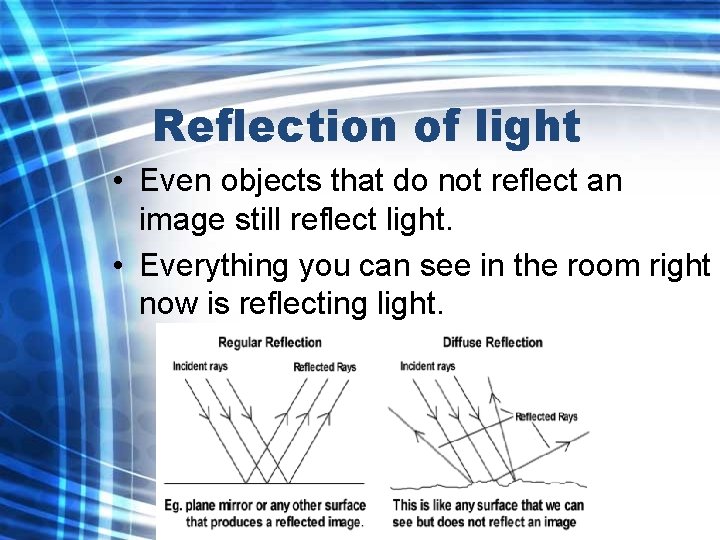 Reflection of light

• Even objects that do not reflect an image still reflect light.

• Everything you can see in the room right now is reflecting light.

Regular Reflection

Incident rays

Reflected Rays

Eg. plane mirror or any other surface that produces a reflected image.

Diffuse Reflection

Incident rays

Reflected Rays

This is like any surface that we can see but does not reflect an image